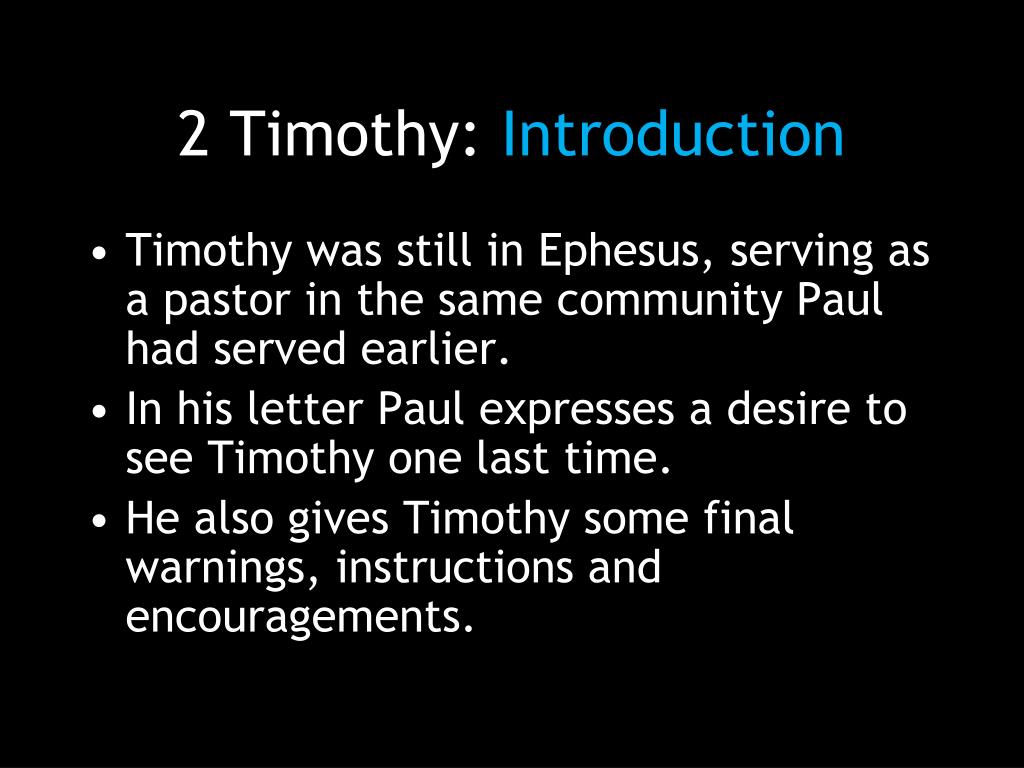 2 Timothy: Introduction

• Timothy was still in Ephesus, serving as a pastor in the same community Paul had served earlier.
• In his letter Paul expresses a desire to see Timothy one last time.
• He also gives Timothy some final warnings, instructions and encouragements.